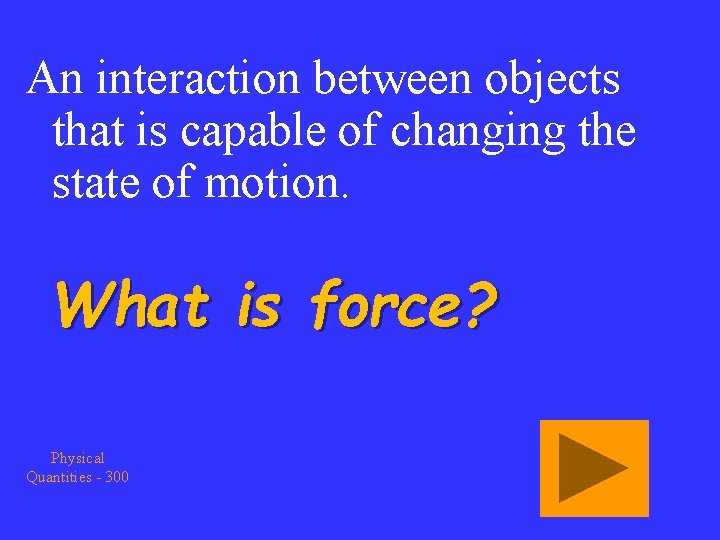 An interaction between objects that is capable of changing the state of motion.

What is force?

Physical Quantities - 300